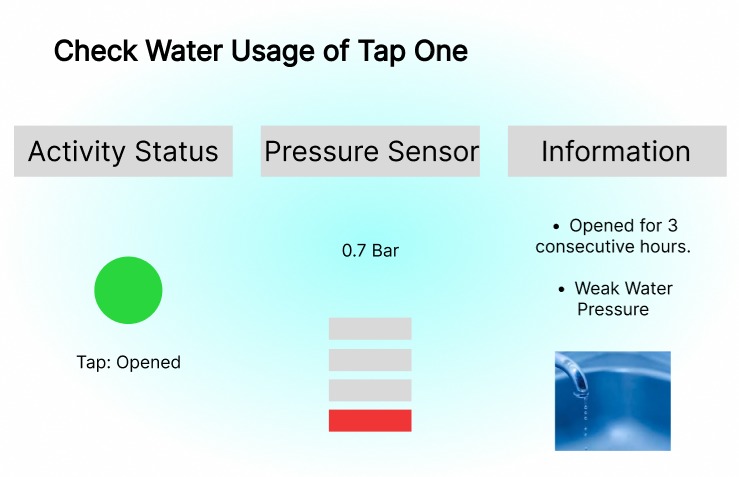 Check Water Usage of Tap One

Activity Status

Tap: Opened

Pressure Sensor

0.7 Bar

Information

• Opened for 3 consecutive hours.

• Weak Water Pressure